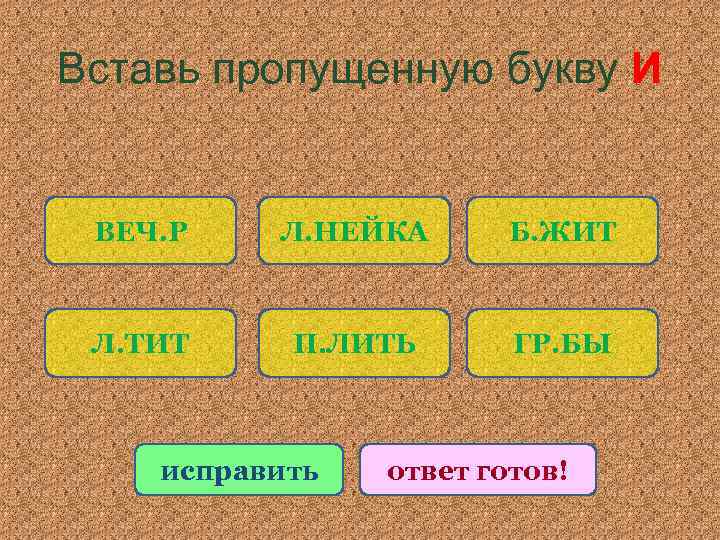 Вставь пропущенную букву И

ВЕЧ.Р

Л.НЕЙКА

Б.ЖИТ

Л.ТИТ

П.ЛИТЬ

ГР.БЫ

исправить

ответ готов!